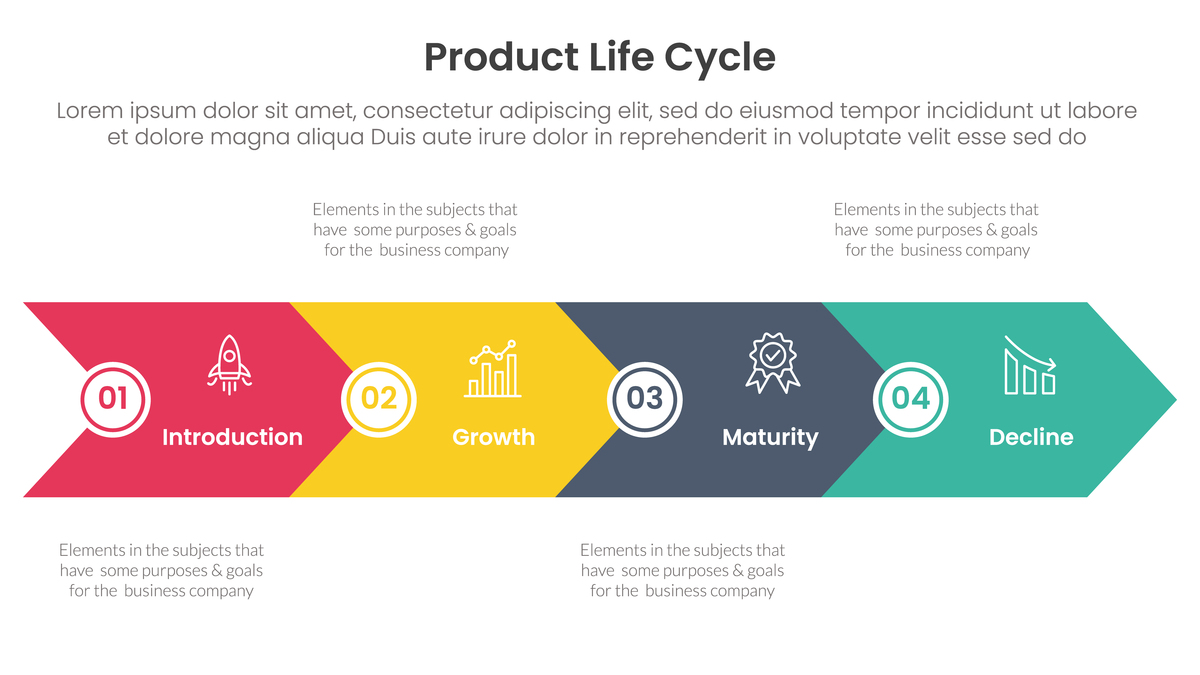 Product Life Cycle

Lorem ipsum dolor sit amet, consectetur adipiscing elit, sed do eiusmod tempor incididunt ut labore et dolore magna aliqua Duis aute irure dolor in reprehenderit in voluptate velit esse sed do

Elements in the subjects that have some purposes & goals for the business company

Elements in the subjects that have some purposes & goals for the business company

01
Introduction

02
Growth

03
Maturity

04
Decline

Elements in the subjects that have some purposes & goals for the business company

Elements in the subjects that have some purposes & goals for the business company